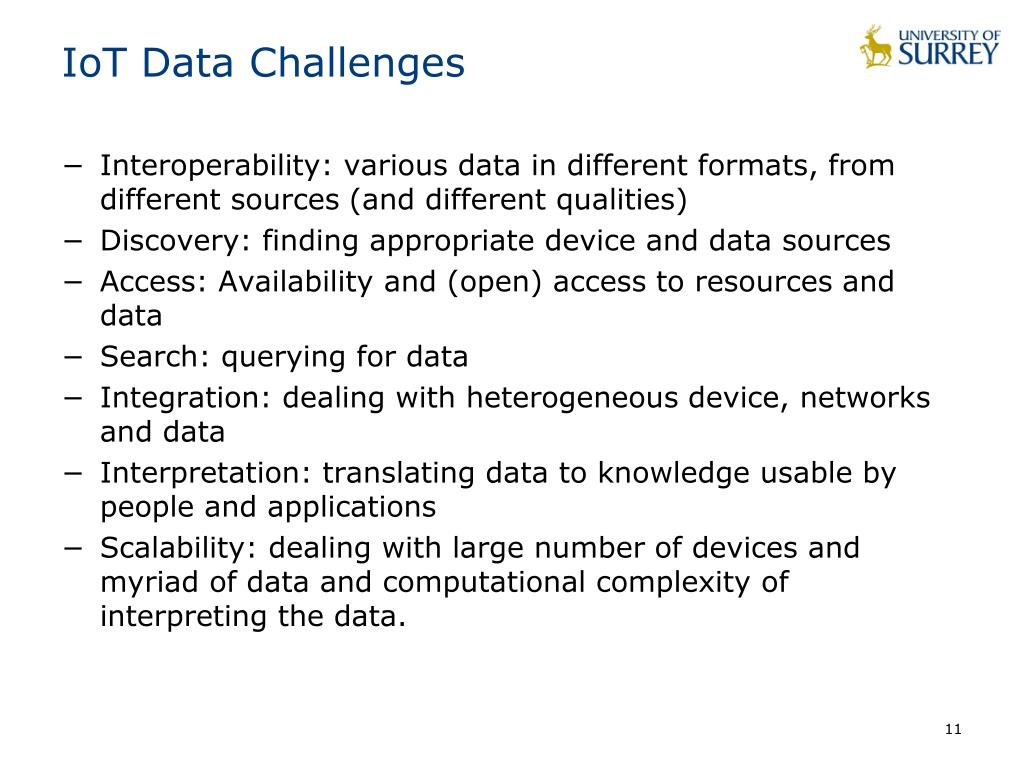 IoT Data Challenges

UNIVERSITY OF SURREY

− Interoperability: various data in different formats, from different sources (and different qualities)
− Discovery: finding appropriate device and data sources
− Access: Availability and (open) access to resources and data
− Search: querying for data
− Integration: dealing with heterogeneous device, networks and data
− Interpretation: translating data to knowledge usable by people and applications
− Scalability: dealing with large number of devices and myriad of data and computational complexity of interpreting the data.

11